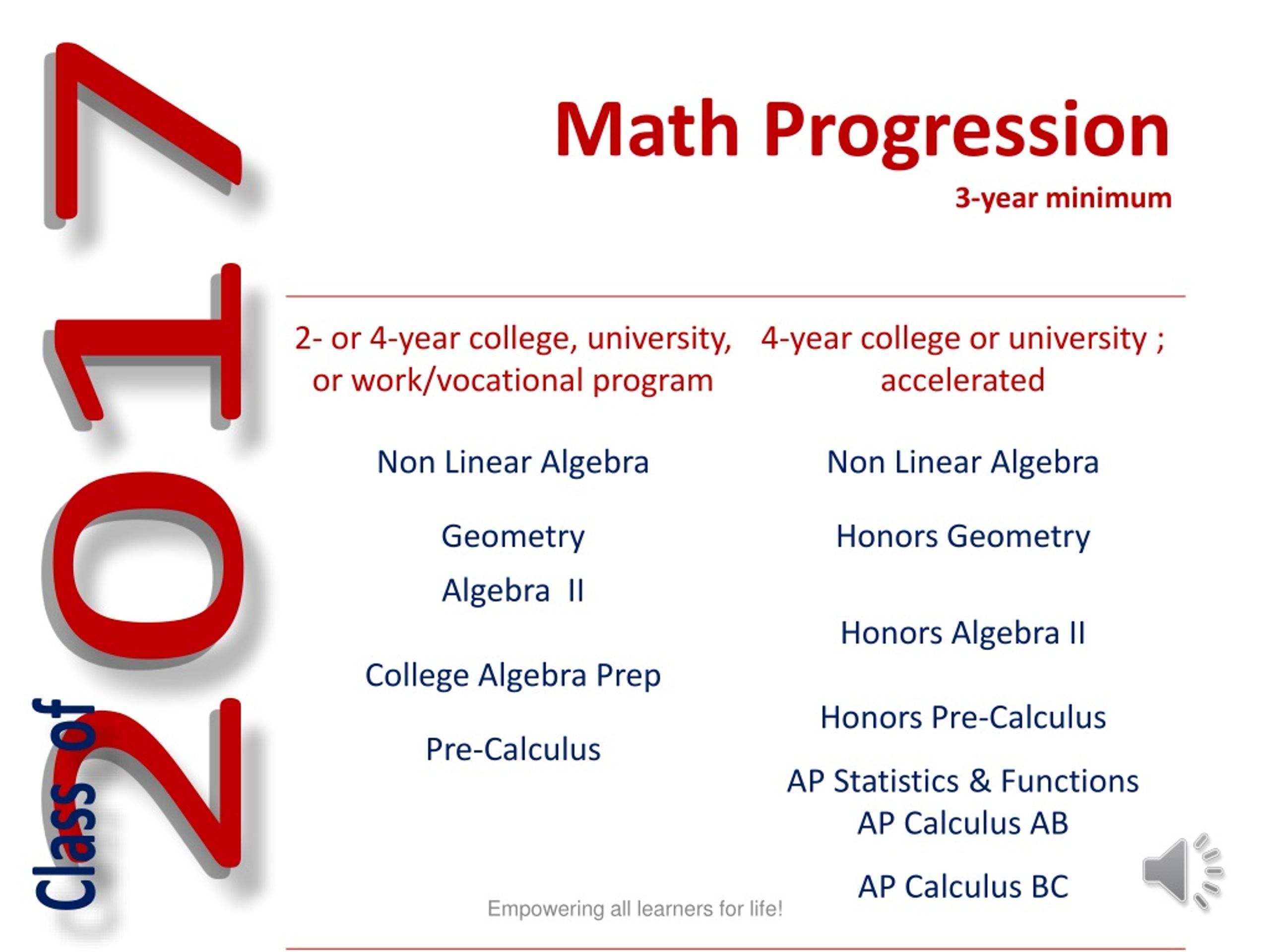 Class of 2017

Math Progression

3-year minimum

2- or 4-year college, university, or work/vocational program

Non Linear Algebra

Geometry

Algebra II

College Algebra Prep

Pre-Calculus

4-year college or university ; accelerated

Non Linear Algebra

Honors Geometry

Honors Algebra II

Honors Pre-Calculus

AP Statistics & Functions
AP Calculus AB

AP Calculus BC

Empowering all learners for life!